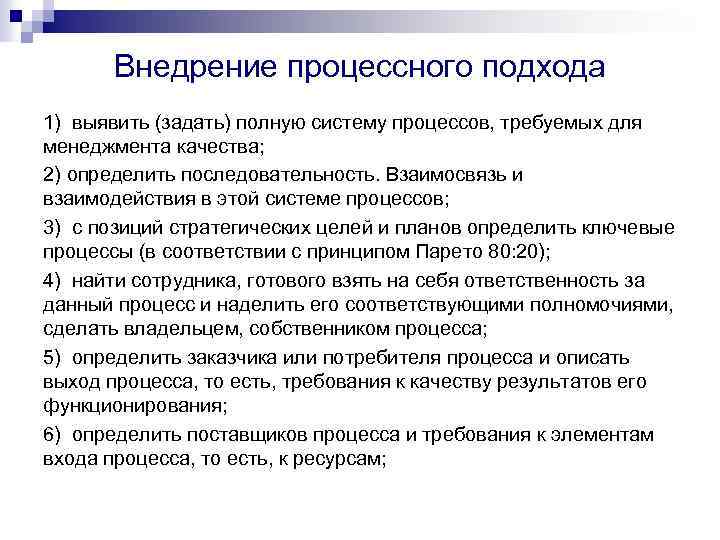 Внедрение процессного подхода

1) выявить (задать) полную систему процессов, требуемых для менеджмента качества;

2) определить последовательность. Взаимосвязь и взаимодействия в этой системе процессов;

3) с позиций стратегических целей и планов определить ключевые процессы (в соответствии с принципом Парето 80:20);

4) найти сотрудника, готового взять на себя ответственность за данный процесс и наделить его соответствующими полномочиями, сделать владельцем, собственником процесса;

5) определить заказчика или потребителя процесса и описать выход процесса, то есть, требования к качеству результатов его функционирования;

6) определить поставщиков процесса и требования к элементам входа процесса, то есть, к ресурсам;